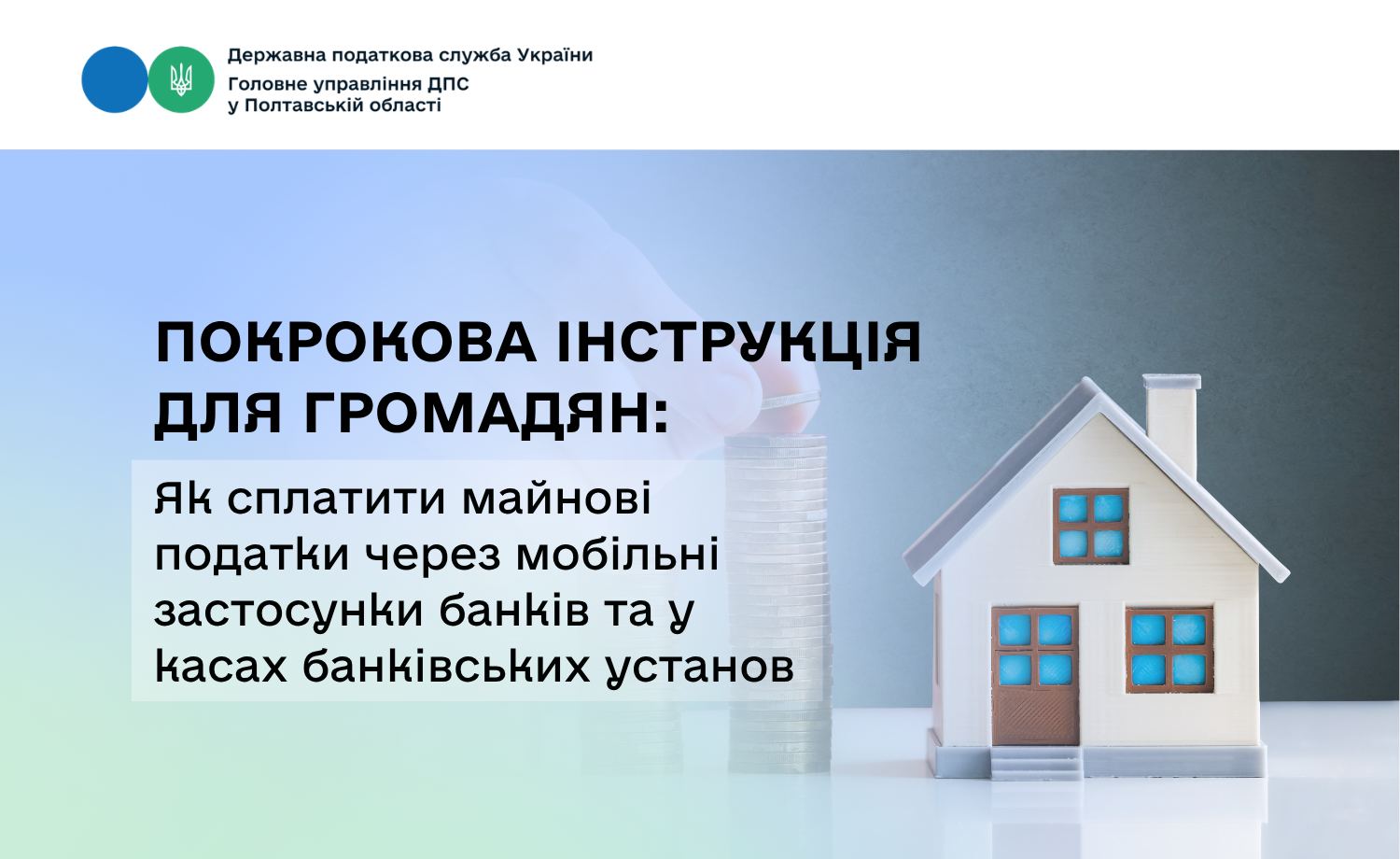 Державна податкова служба України
Головне управління ДПС
у Полтавській області

ПОКРОКОВА ІНСТРУКЦІЯ ДЛЯ ГРОМАДЯН:

Як сплатити майнові податки через мобільні застосунки банків та у касах банківських установ